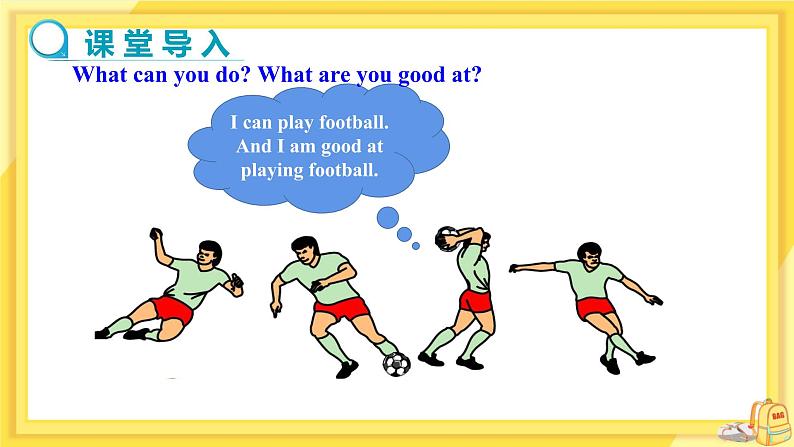 课堂导入

What can you do? What are you good at?

I can play football. And I am good at playing football.

BAG